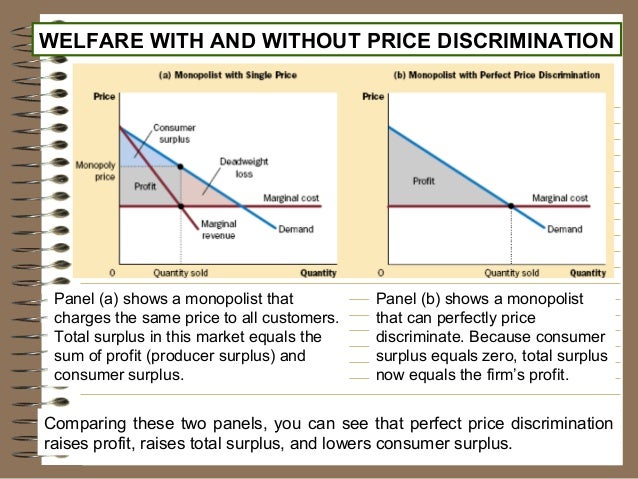 WELFARE WITH AND WITHOUT PRICE DISCRIMINATION

(a) Monopolist with Single Price

Price

Consumer surplus

Monopoly price

Deadweight loss

Profit

Marginal cost

Marginal revenue

Demand

0

Quantity sold

Quantity

(b) Monopolist with Perfect Price Discrimination

Price

Profit

Marginal cost

Demand

0

Quantity sold

Quantity

Panel (a) shows a monopolist that charges the same price to all customers. Total surplus in this market equals the sum of profit (producer surplus) and consumer surplus.

Panel (b) shows a monopolist that can perfectly price discriminate. Because consumer surplus equals zero, total surplus now equals the firm's profit.

Comparing these two panels, you can see that perfect price discrimination raises profit, raises total surplus, and lowers consumer surplus.